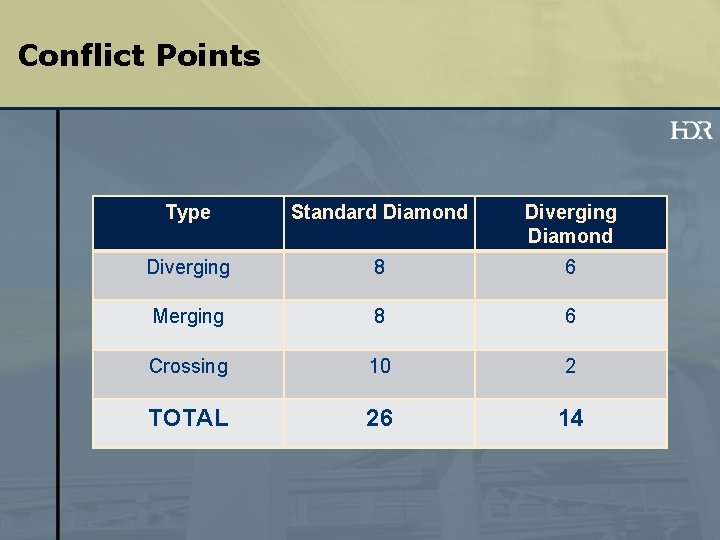 Conflict Points

HDR

| Type | Standard Diamond | Diverging Diamond |
|---|---|---|
| Diverging | 8 | 6 |
| Merging | 8 | 6 |
| Crossing | 10 | 2 |
| TOTAL | 26 | 14 |